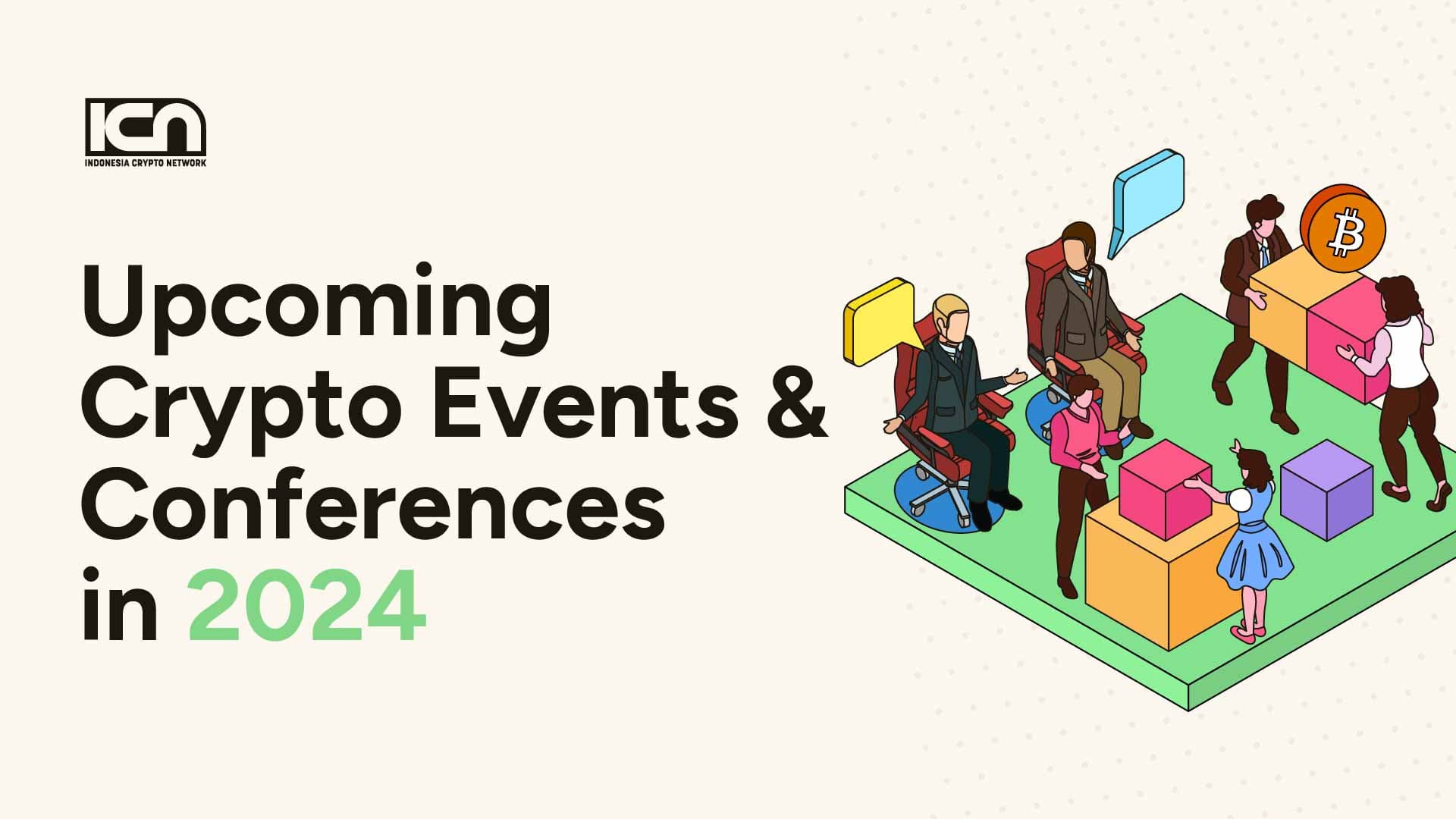 ICN
INDONESIA CRYPTO NETWORK

Upcoming Crypto Events & Conferences in 2024

₿